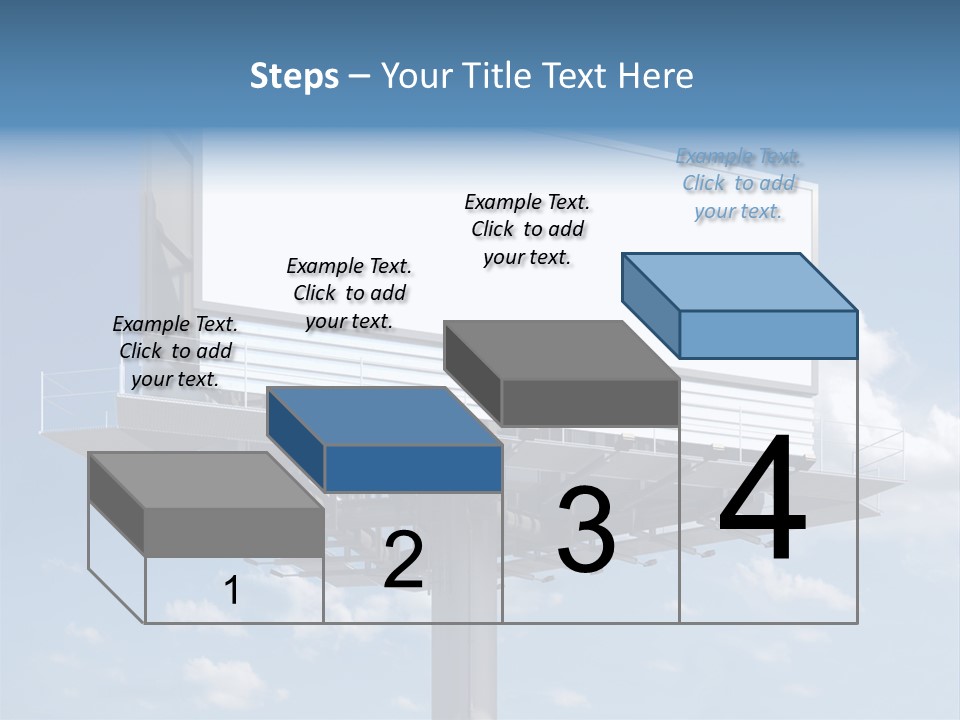 Steps – Your Title Text Here

Example Text. Click to add your text.

Example Text. Click to add your text.

Example Text. Click to add your text.

Example Text. Click to add your text.

1

2

3

4